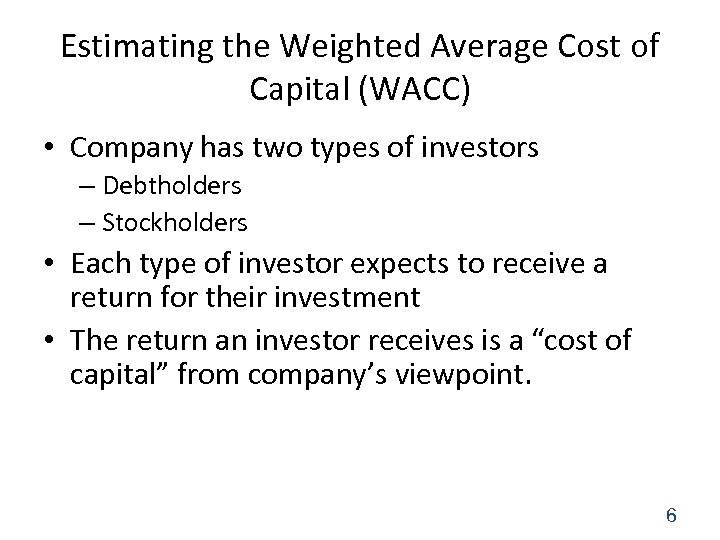 Estimating the Weighted Average Cost of Capital (WACC)

• Company has two types of investors
– Debtholders
– Stockholders

• Each type of investor expects to receive a return for their investment

• The return an investor receives is a “cost of capital” from company’s viewpoint.

6